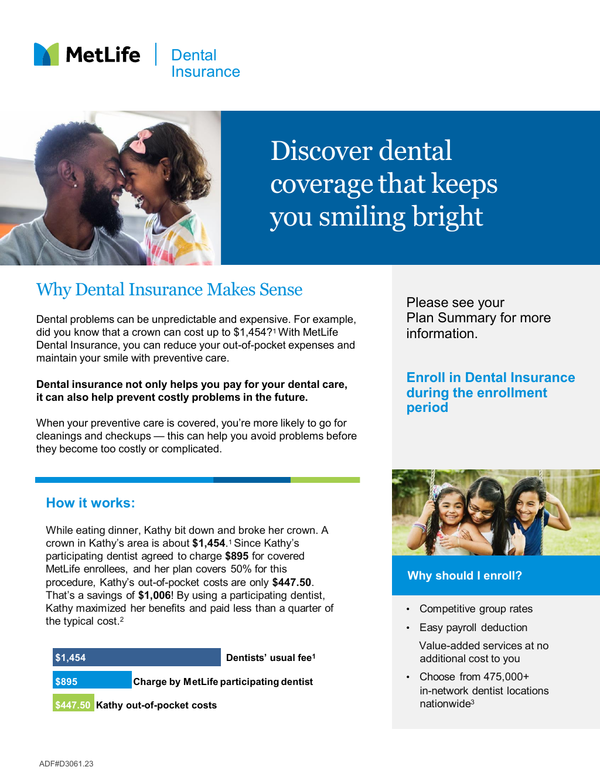 MetLife | Dental Insurance

Discover dental coverage that keeps you smiling bright

Why Dental Insurance Makes Sense

Dental problems can be unpredictable and expensive. For example, did you know that a crown can cost up to $1,454?$^1$ With MetLife Dental Insurance, you can reduce your out-of-pocket expenses and maintain your smile with preventive care.

Dental insurance not only helps you pay for your dental care, it can also help prevent costly problems in the future.

When your preventive care is covered, you're more likely to go for cleanings and checkups — this can help you avoid problems before they become too costly or complicated.

How it works:

While eating dinner, Kathy bit down and broke her crown. A crown in Kathy's area is about $1,454.$^1$ Since Kathy's participating dentist agreed to charge $895 for covered MetLife enrollees, and her plan covers 50% for this procedure, Kathy's out-of-pocket costs are only $447.50. That's a savings of $1,006! By using a participating dentist, Kathy maximized her benefits and paid less than a quarter of the typical cost.$^2$

$1,454 Dentists' usual fee$^1$
$895 Charge by MetLife participating dentist
$447.50 Kathy out-of-pocket costs

Please see your Plan Summary for more information.

Enroll in Dental Insurance during the enrollment period

Why should I enroll?

• Competitive group rates
• Easy payroll deduction
Value-added services at no additional cost to you
• Choose from 475,000+ in-network dentist locations nationwide$^3$

ADF#D3061.23